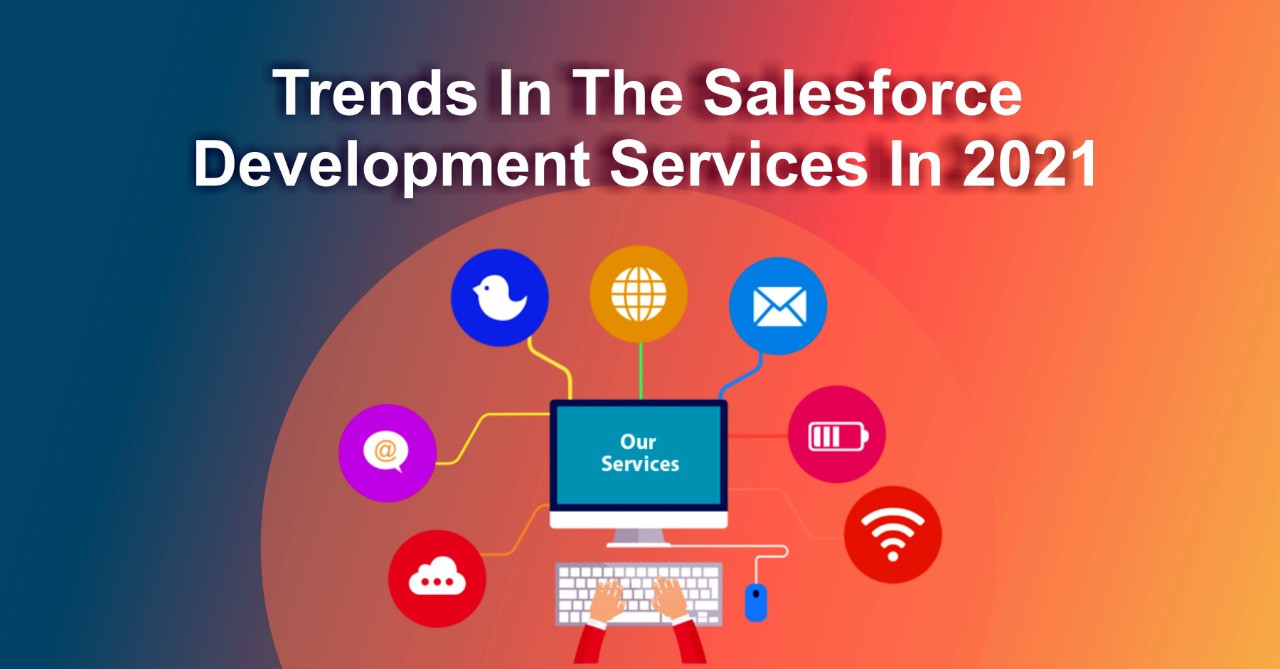 Trends In The Salesforce Development Services In 2021

Our Services